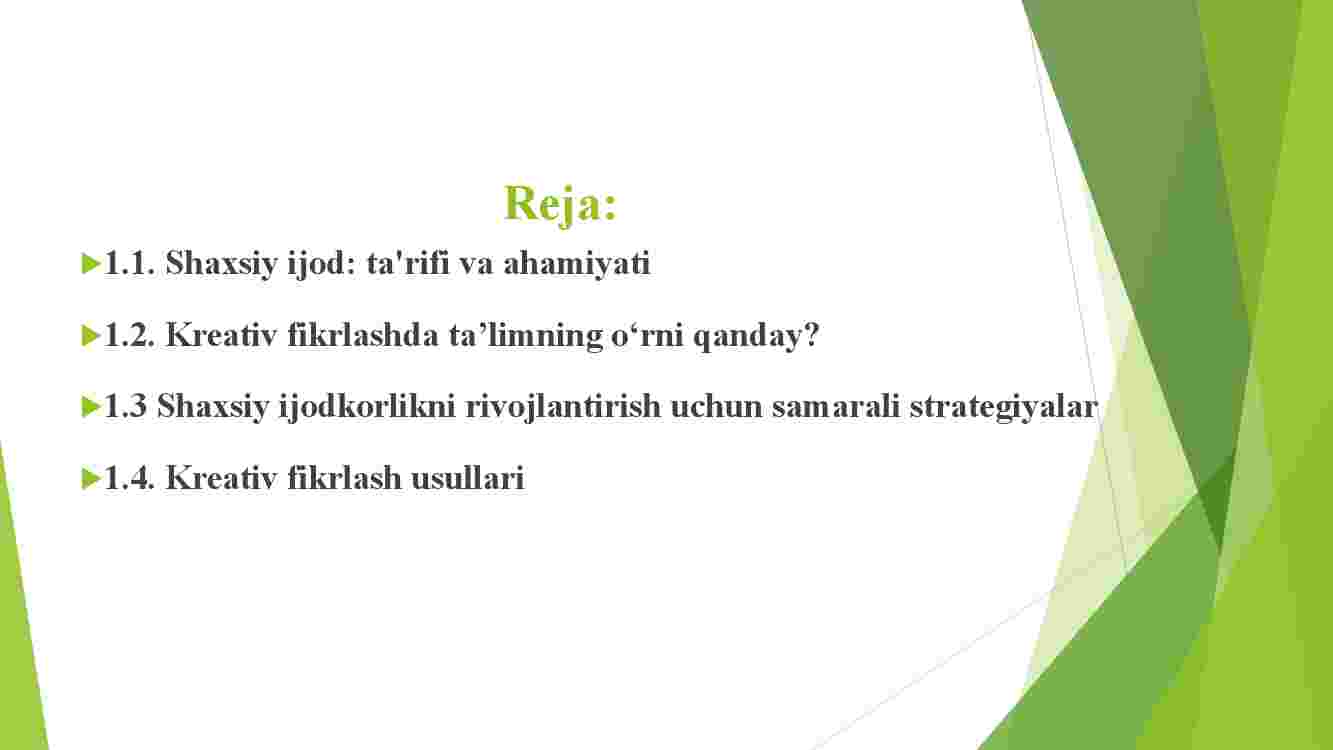 Reja:

1.1. Shaxsiy ijod: ta'rifi va ahamiyati

1.2. Kreativ fikrlashda ta’limning o‘rni qanday?

1.3 Shaxsiy ijodkorlikni rivojlantirish uchun samarali strategiyalar

1.4. Kreativ fikrlash usullari